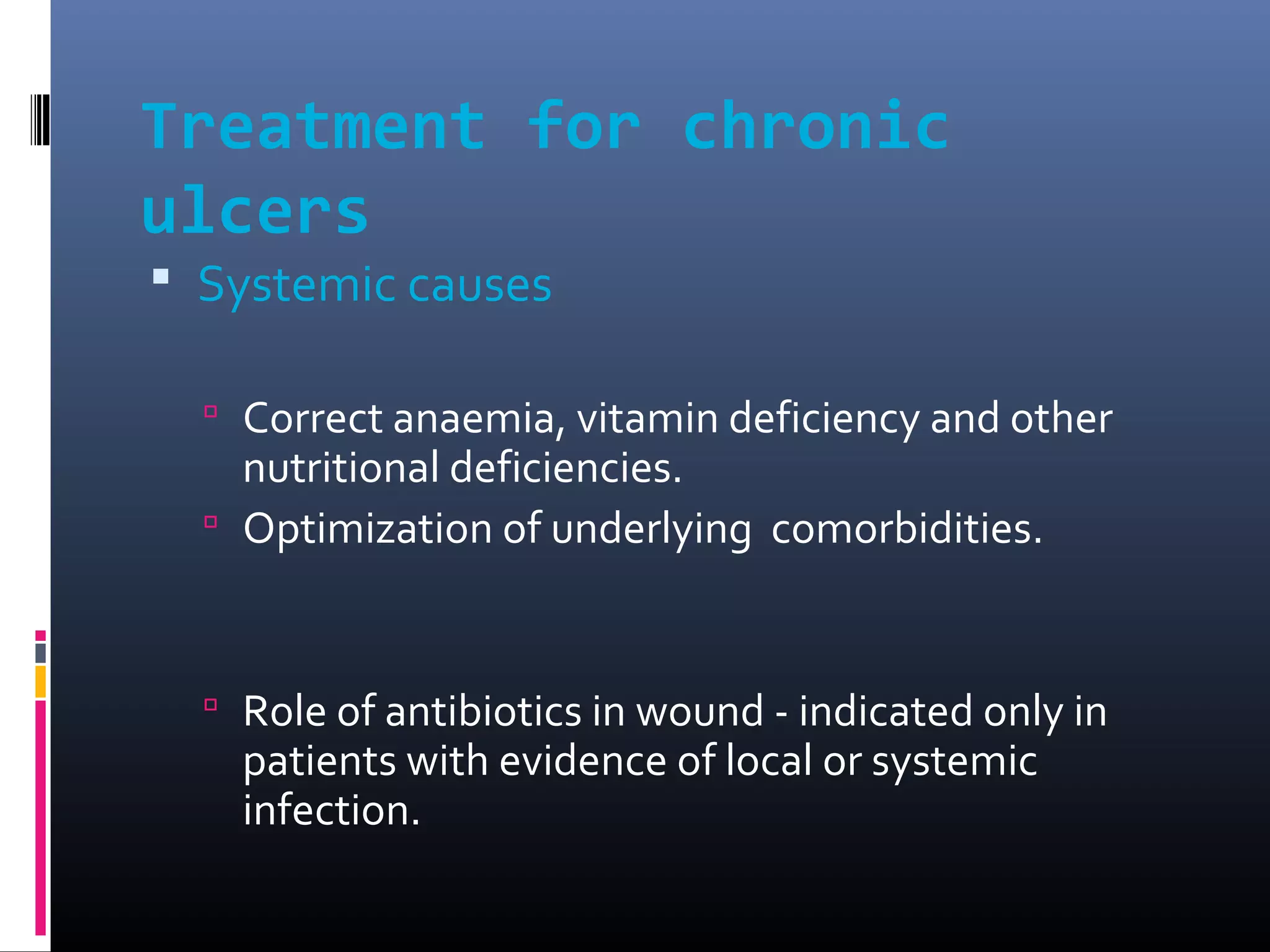 Treatment for chronic ulcers

Systemic causes

Correct anaemia, vitamin deficiency and other nutritional deficiencies.

Optimization of underlying comorbidities.

Role of antibiotics in wound - indicated only in patients with evidence of local or systemic infection.